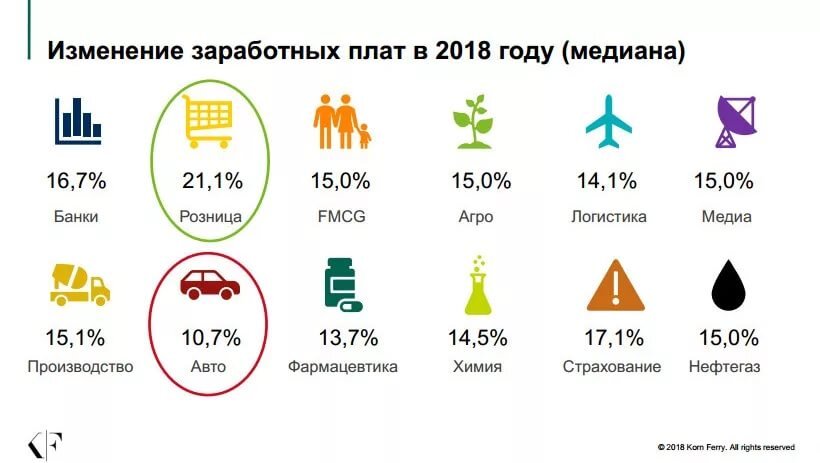 Изменение заработных плат в 2018 году (медиана)

16,7%
Банки

21,1%
Розница

15,0%
FMCG

15,0%
Агро

14,1%
Логистика

15,0%
Медиа

15,1%
Производство

10,7%
Авто

13,7%
Фармацевтика

14,5%
Химия

17,1%
Страхование

15,0%
Нефтегаз

KF

© 2018 Korn Ferry. All rights reserved